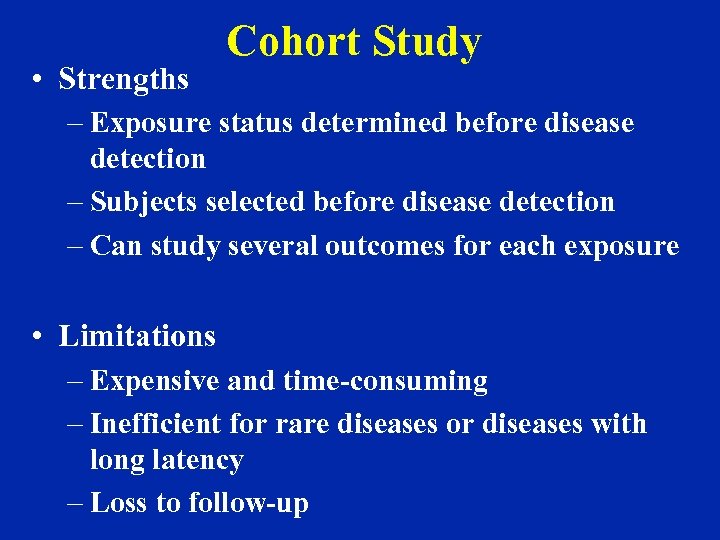 Cohort Study

• Strengths
– Exposure status determined before disease detection
– Subjects selected before disease detection
– Can study several outcomes for each exposure

• Limitations
– Expensive and time-consuming
– Inefficient for rare diseases or diseases with long latency
– Loss to follow-up